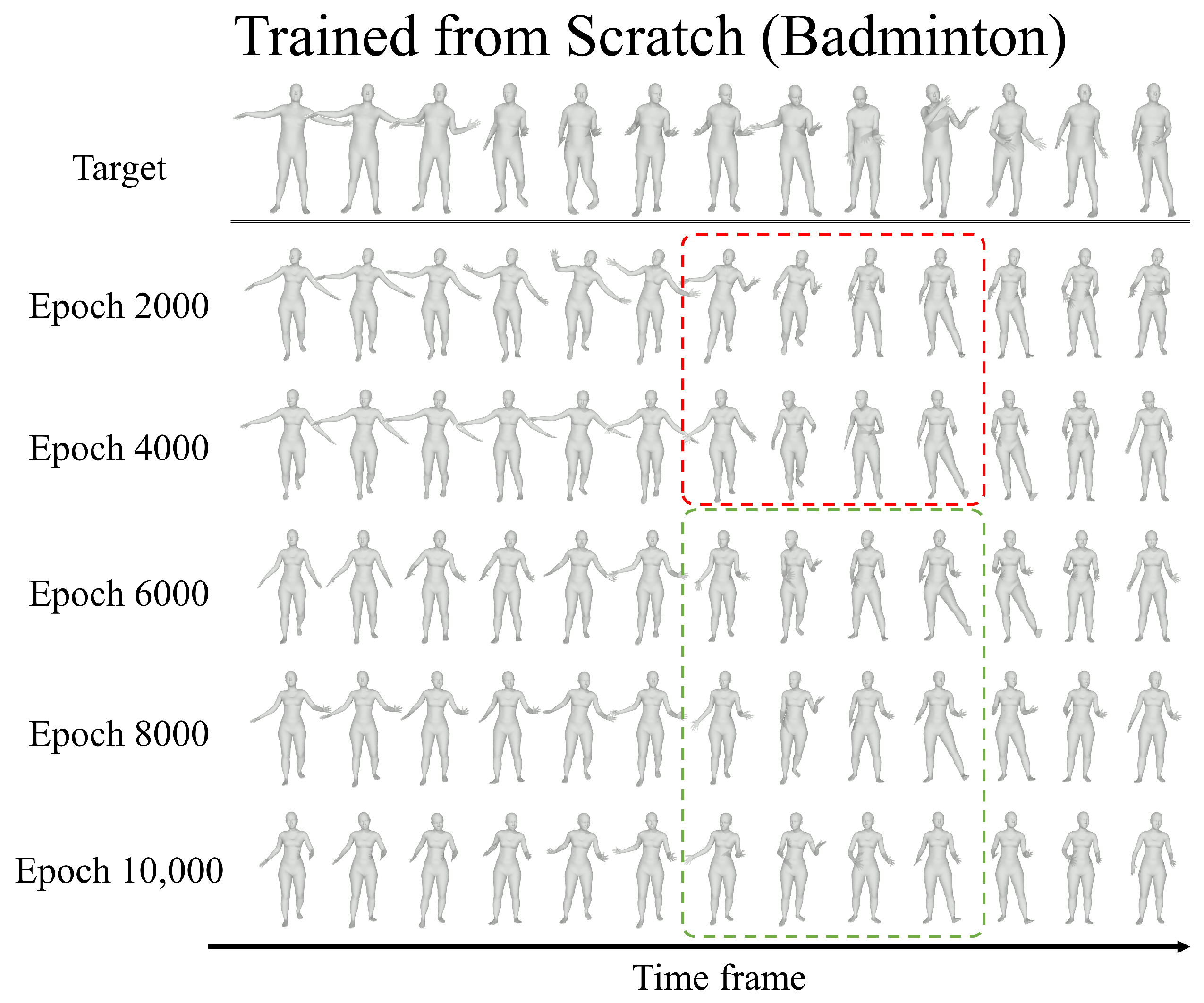 Trained from Scratch (Badminton)

Target

Epoch 2000

Epoch 4000

Epoch 6000

Epoch 8000

Epoch 10,000

Time frame